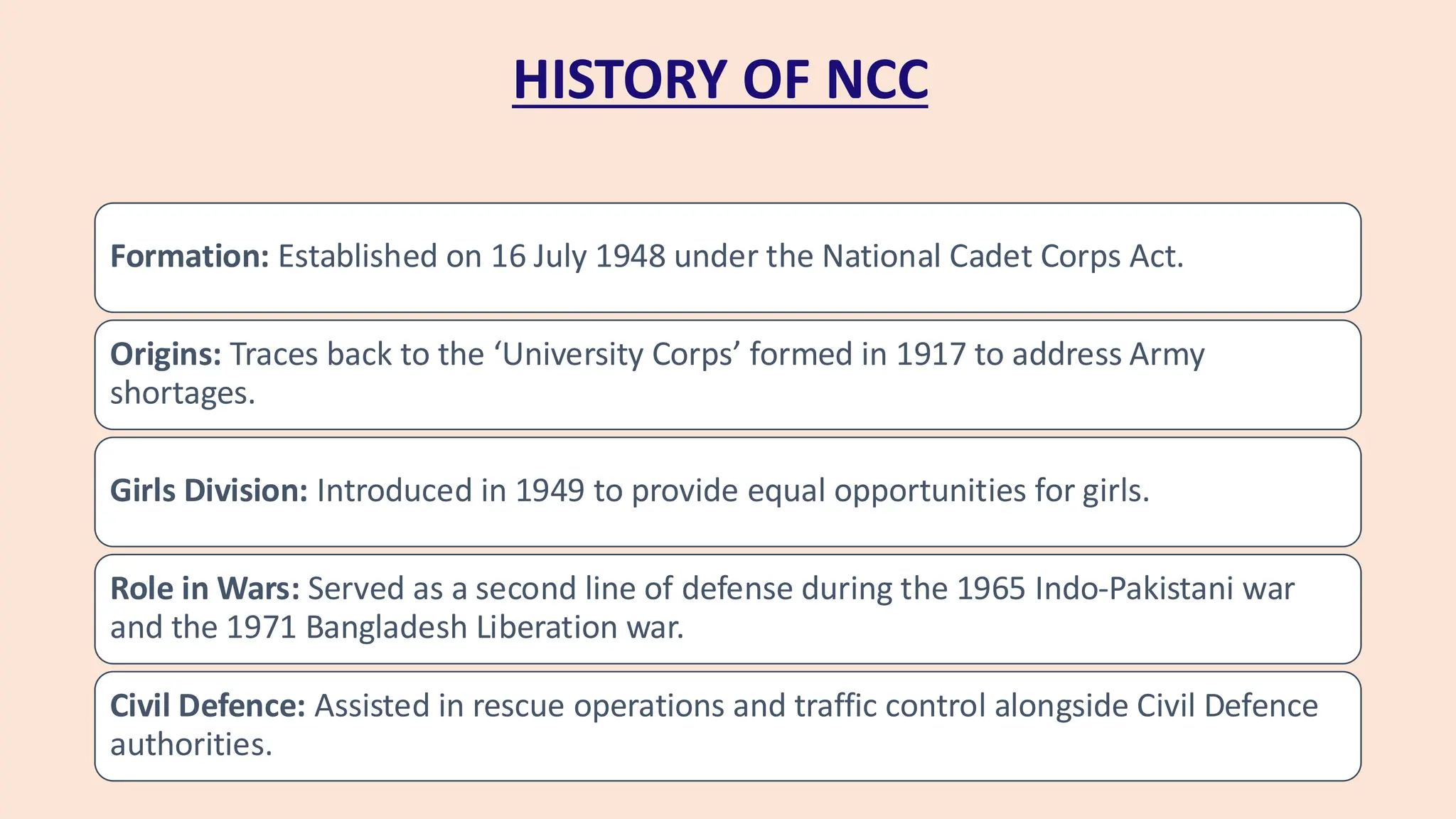 HISTORY OF NCC

Formation: Established on 16 July 1948 under the National Cadet Corps Act.

Origins: Traces back to the ‘University Corps’ formed in 1917 to address Army shortages.

Girls Division: Introduced in 1949 to provide equal opportunities for girls.

Role in Wars: Served as a second line of defense during the 1965 Indo-Pakistani war and the 1971 Bangladesh Liberation war.

Civil Defence: Assisted in rescue operations and traffic control alongside Civil Defence authorities.